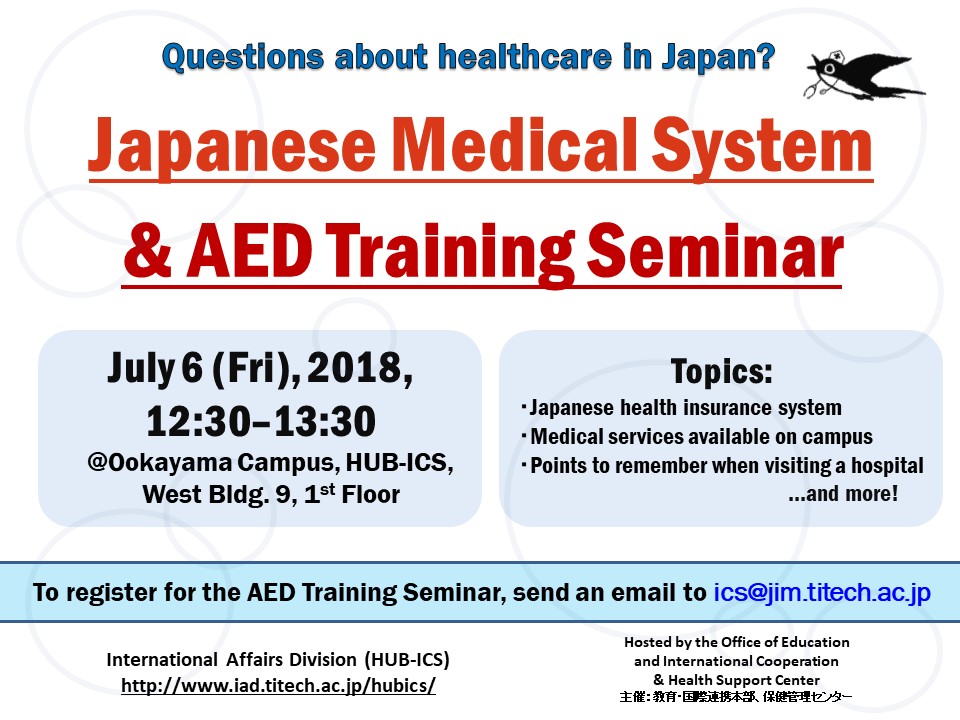 Questions about healthcare in Japan?

Japanese Medical System & AED Training Seminar

July 6 (Fri), 2018, 12:30–13:30
@Ookayama Campus, HUB-ICS, West Bldg. 9, 1$^{st}$ Floor

Topics:
・Japanese health insurance system
・Medical services available on campus
・Points to remember when visiting a hospital
...and more!

To register for the AED Training Seminar, send an email to ics@jim.titech.ac.jp

International Affairs Division (HUB-ICS)
http://www.iad.titech.ac.jp/hubics/

Hosted by the Office of Education and International Cooperation & Health Support Center
主催：教育・国際連携本部、保健管理センター